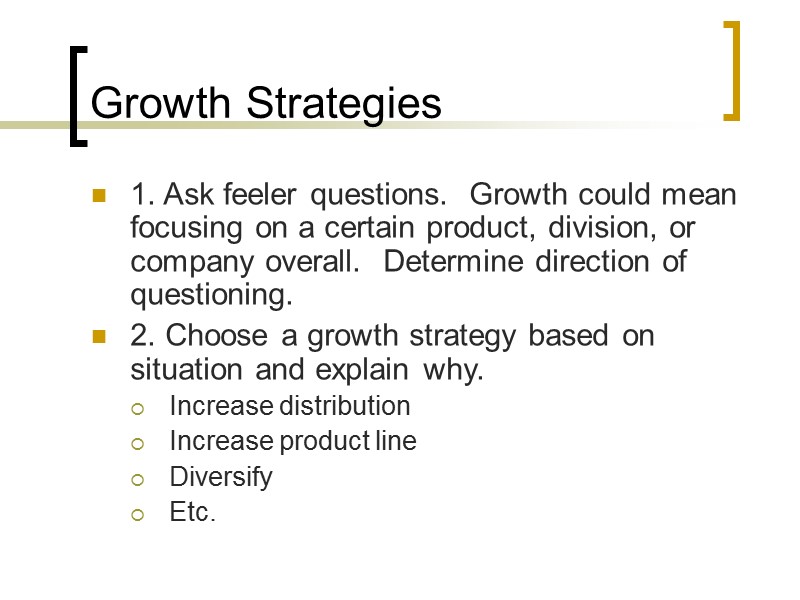 Growth Strategies

1. Ask feeler questions. Growth could mean focusing on a certain product, division, or company overall. Determine direction of questioning.

2. Choose a growth strategy based on situation and explain why.

Increase distribution

Increase product line

Diversify

Etc.